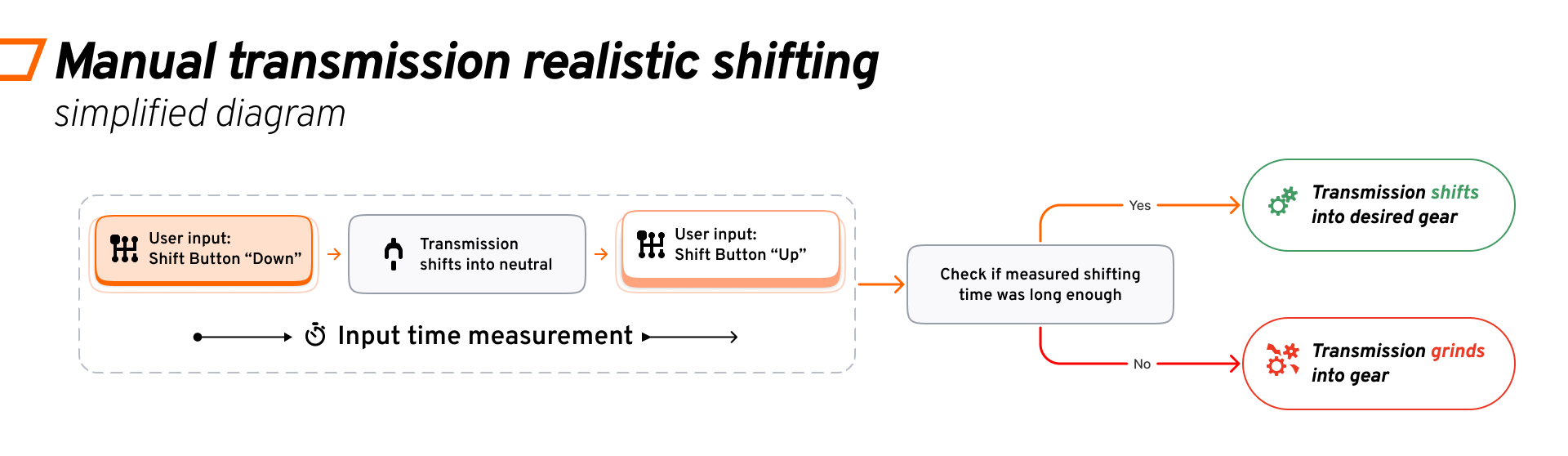 Manual transmission realistic shifting
simplified diagram

User input:
Shift Button “Down”

Transmission shifts into neutral

User input:
Shift Button “Up”

Input time measurement

Check if measured shifting time was long enough

Yes

Transmission shifts into desired gear

No

Transmission grinds into gear